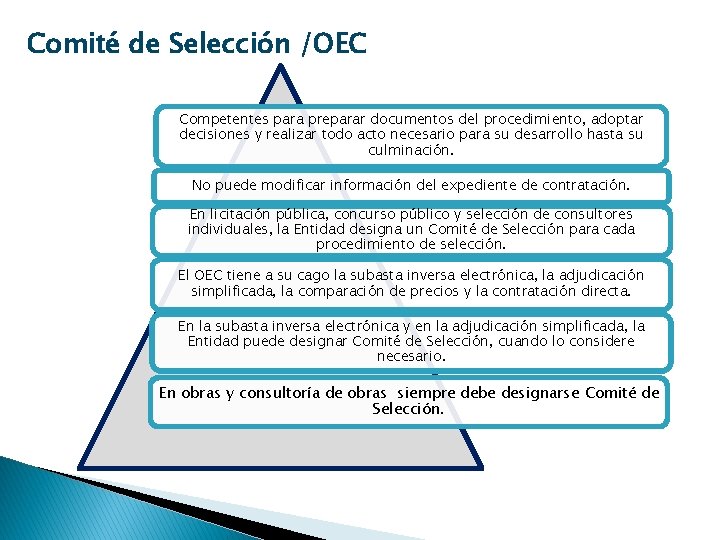 Comité de Selección /OEC

Competentes para preparar documentos del procedimiento, adoptar decisiones y realizar todo acto necesario para su desarrollo hasta su culminación.

No puede modificar información del expediente de contratación.

En licitación pública, concurso público y selección de consultores individuales, la Entidad designa un Comité de Selección para cada procedimiento de selección.

El OEC tiene a su cago la subasta inversa electrónica, la adjudicación simplificada, la comparación de precios y la contratación directa.

En la subasta inversa electrónica y en la adjudicación simplificada, la Entidad puede designar Comité de Selección, cuando lo considere necesario.

En obras y consultoría de obras siempre debe designarse Comité de Selección.